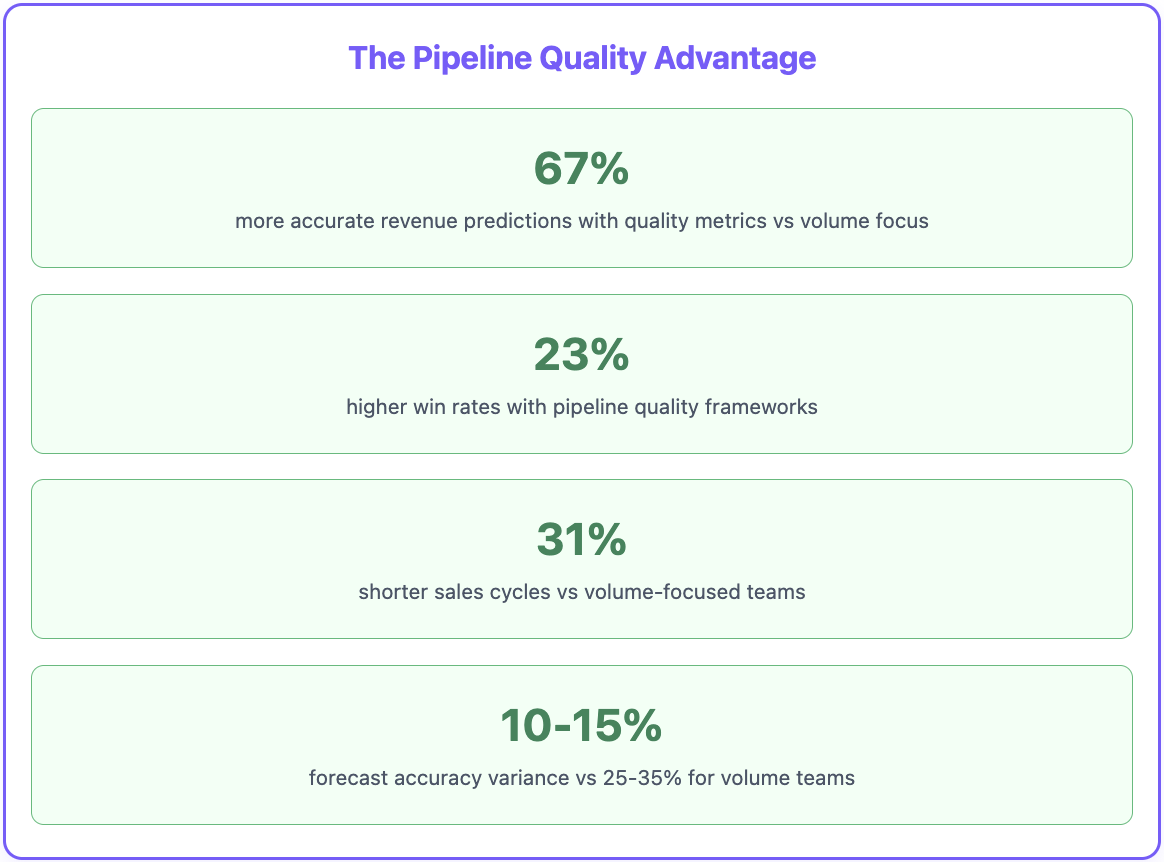 The Pipeline Quality Advantage

67%

more accurate revenue predictions with quality metrics vs volume focus

23%

higher win rates with pipeline quality frameworks

31%

shorter sales cycles vs volume-focused teams

10-15%

forecast accuracy variance vs 25-35% for volume teams